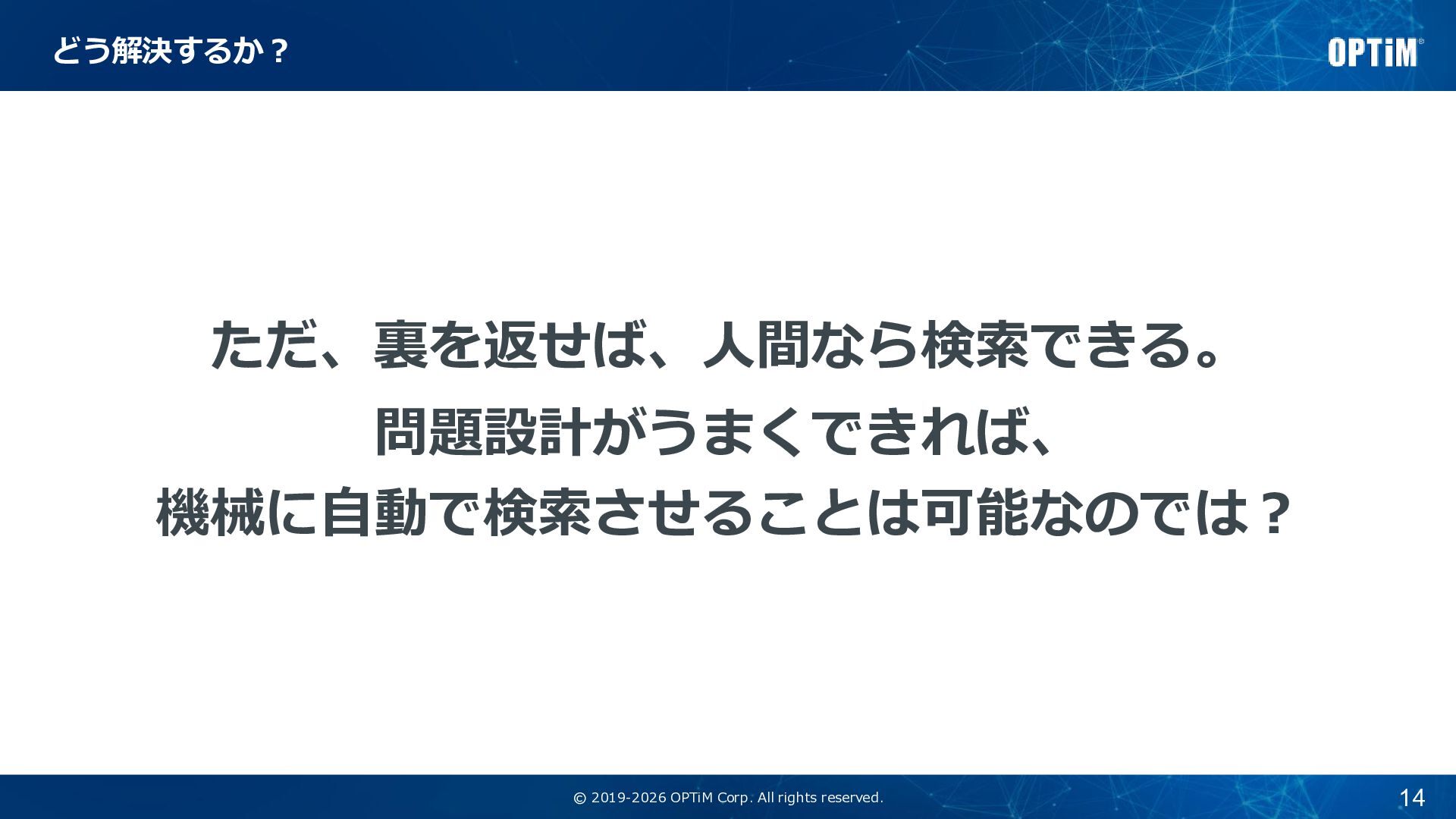 どう解決するか？

OPTiM

ただ、裏を返せば、人間なら検索できる。

問題設計がうまくできれば、
機械に自動で検索させることは可能なのでは？

© 2019-2026 OPTiM Corp. All rights reserved.

14